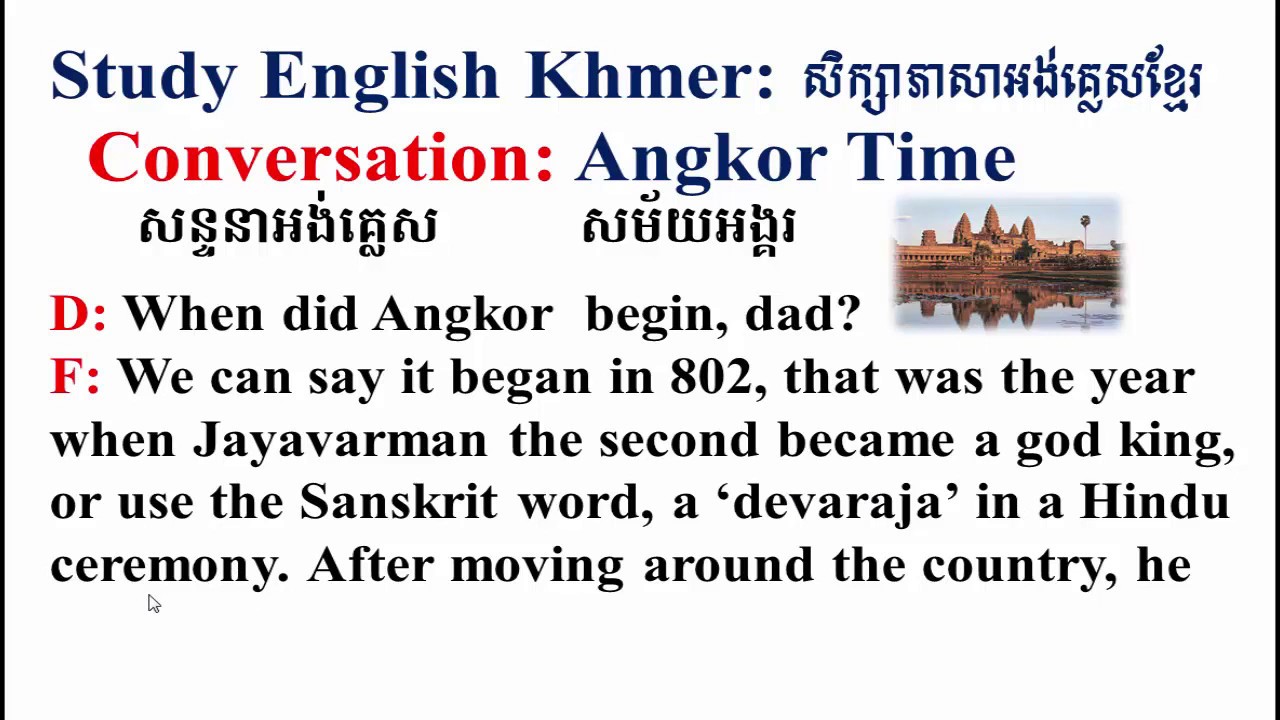 Study English Khmer: សិក្សាភាសាអង់គ្លេសខ្មែរ
Conversation: Angkor Time
សន្ទនាអង់គ្លេស សម័យអង្គរ

D: When did Angkor begin, dad?
F: We can say it began in 802, that was the year when Jayavarman the second became a god king, or use the Sanskrit word, a ‘devaraja’ in a Hindu ceremony. After moving around the country, he